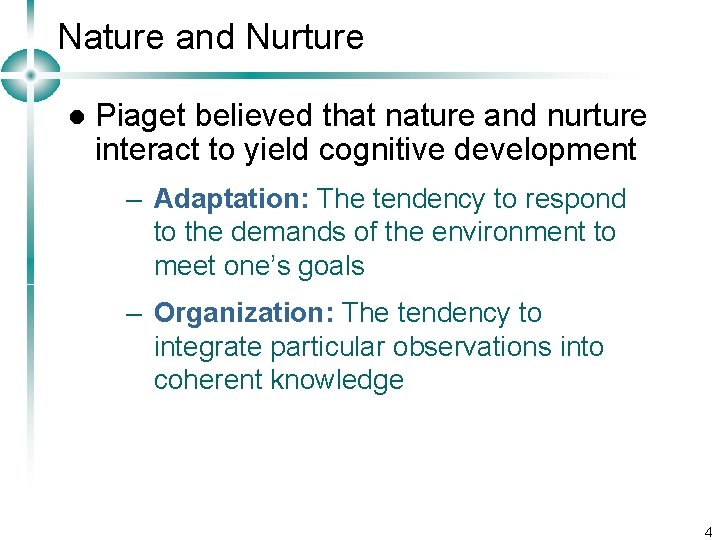 Nature and Nurture

● Piaget believed that nature and nurture interact to yield cognitive development

– Adaptation: The tendency to respond to the demands of the environment to meet one's goals

– Organization: The tendency to integrate particular observations into coherent knowledge

4